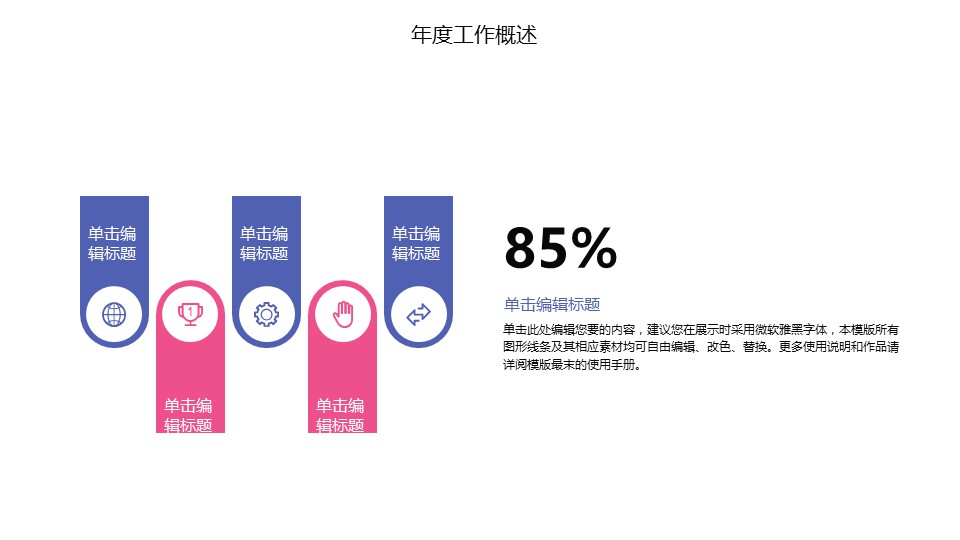 年度工作概述

单击编辑标题

单击编辑标题

单击编辑标题

单击编辑标题

单击编辑标题

85%

单击编辑标题

单击此处编辑您要的内容，建议您在展示时采用微软雅黑字体，本模版所有图形线条及其相应素材均可自由编辑、改色、替换。更多使用说明和作品请详阅模版最末的使用手册。